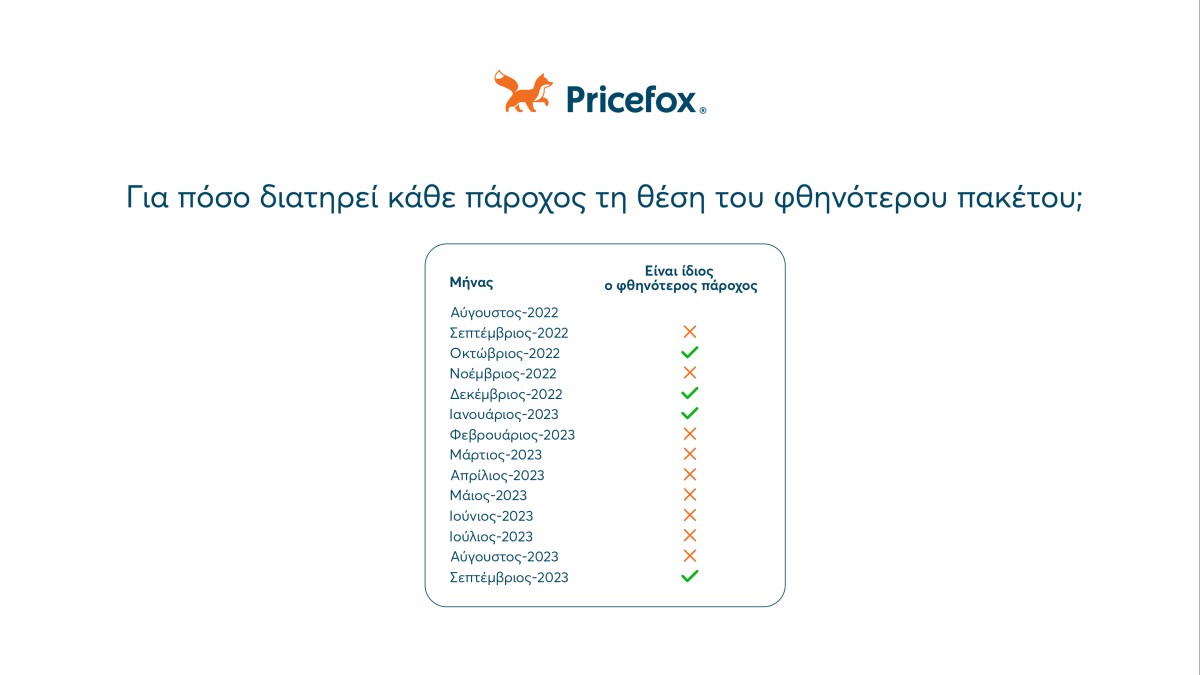 Pricefox®

Για πόσο διατηρεί κάθε πάροχος τη θέση του φθηνότερου πακέτου;

| Μήνας | Είναι ίδιος ο φθηνότερος πάροχος |
|---|---|
| Αύγουστος-2022 | |
| Σεπτέμβριος-2022 | ✗ |
| Οκτώβριος-2022 | ✓ |
| Νοέμβριος-2022 | ✗ |
| Δεκέμβριος-2022 | ✓ |
| Ιανουάριος-2023 | ✓ |
| Φεβρουάριος-2023 | ✗ |
| Μάρτιος-2023 | ✗ |
| Απρίλιος-2023 | ✗ |
| Μάιος-2023 | ✗ |
| Ιούνιος-2023 | ✗ |
| Ιούλιος-2023 | ✗ |
| Αύγουστος-2023 | ✗ |
| Σεπτέμβριος-2023 | ✓ |